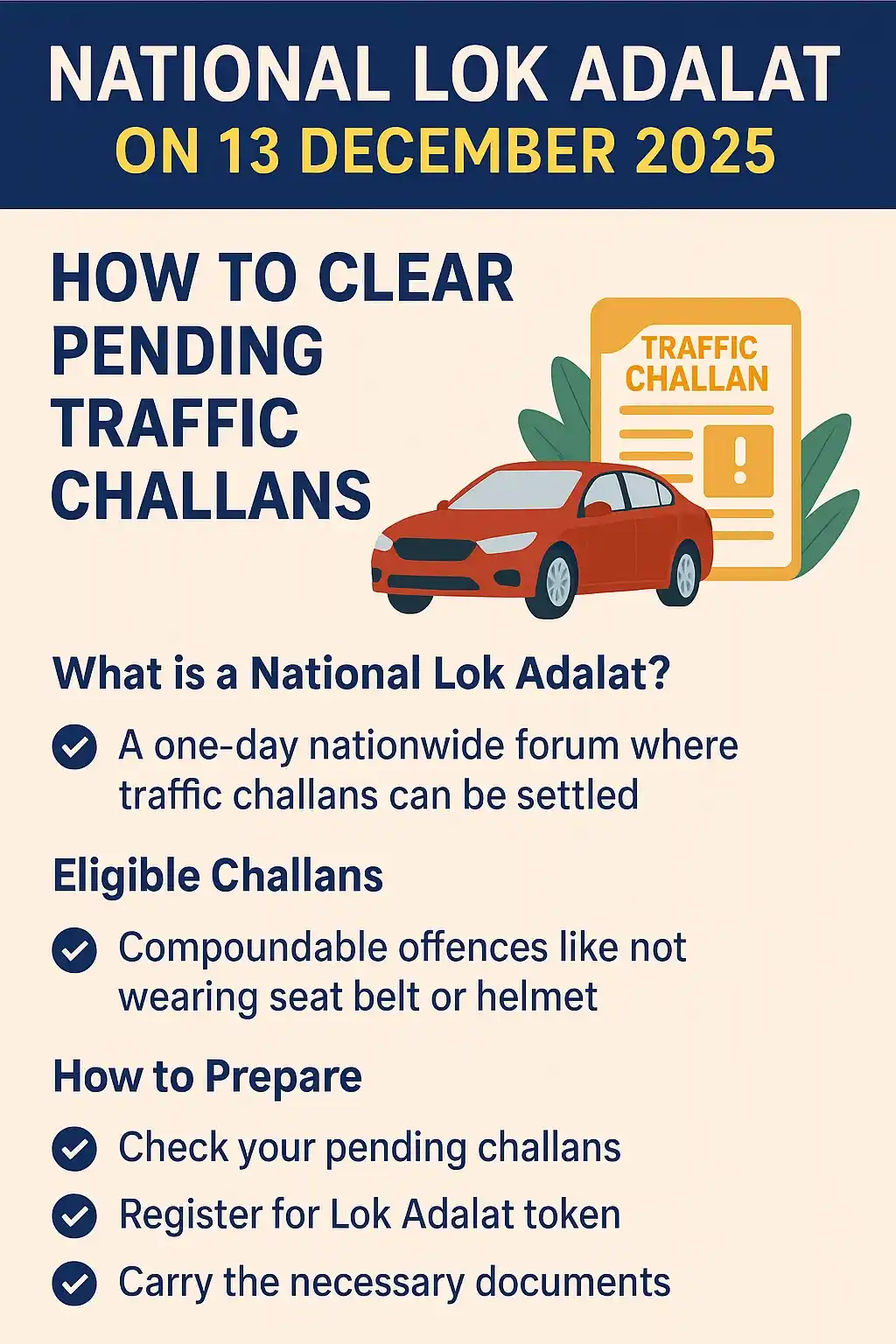 NATIONAL LOK ADALAT
ON 13 DECEMBER 2025

HOW TO CLEAR PENDING TRAFFIC CHALLANS

TRAFFIC CHALLAN

What is a National Lok Adalat?

A one-day nationwide forum where traffic challans can be settled

Eligible Challans

Compoundable offences like not wearing seat belt or helmet

How to Prepare

Check your pending challans

Register for Lok Adalat token

Carry the necessary documents